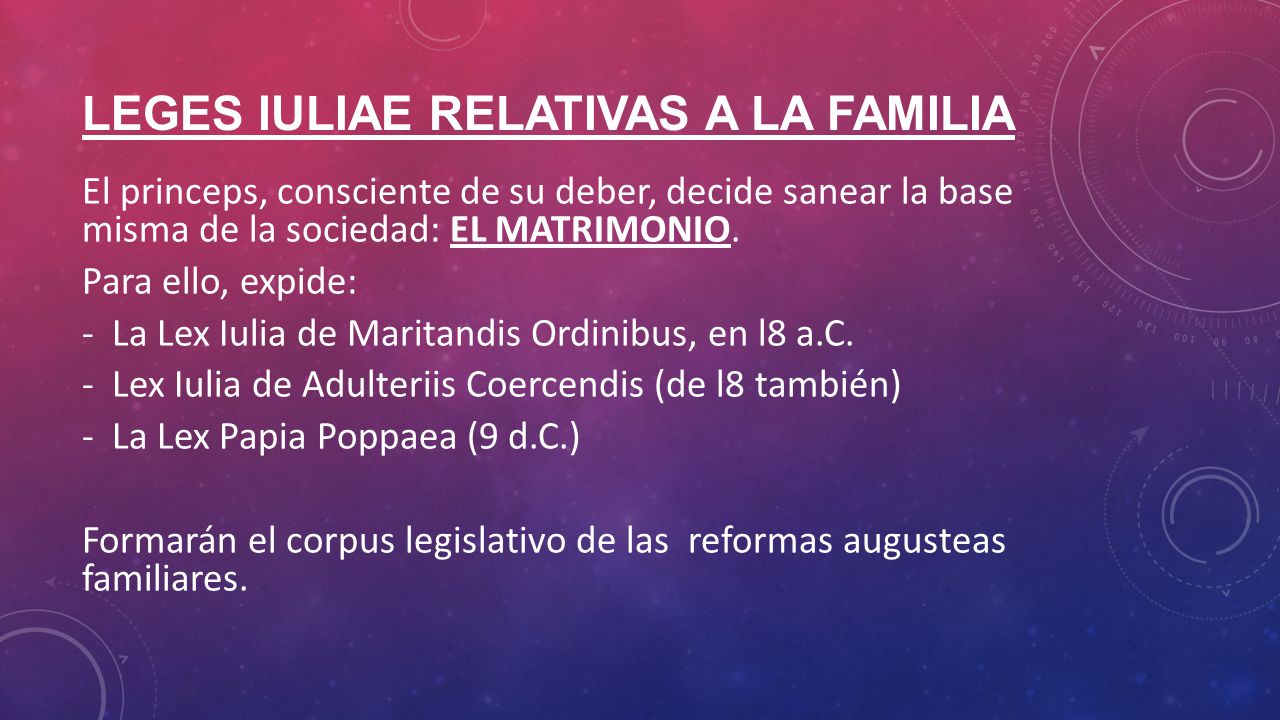 LEGES IULIAE RELATIVAS A LA FAMILIA

El princeps, consciente de su deber, decide sanear la base misma de la sociedad: EL MATRIMONIO.

Para ello, expide:

- La Lex Iulia de Maritandis Ordinibus, en l8 a.C.

- Lex Iulia de Adulteriis Coercendis (de l8 también)

- La Lex Papia Poppaea (9 d.C.)

Formarán el corpus legislativo de las reformas augusteas familiares.